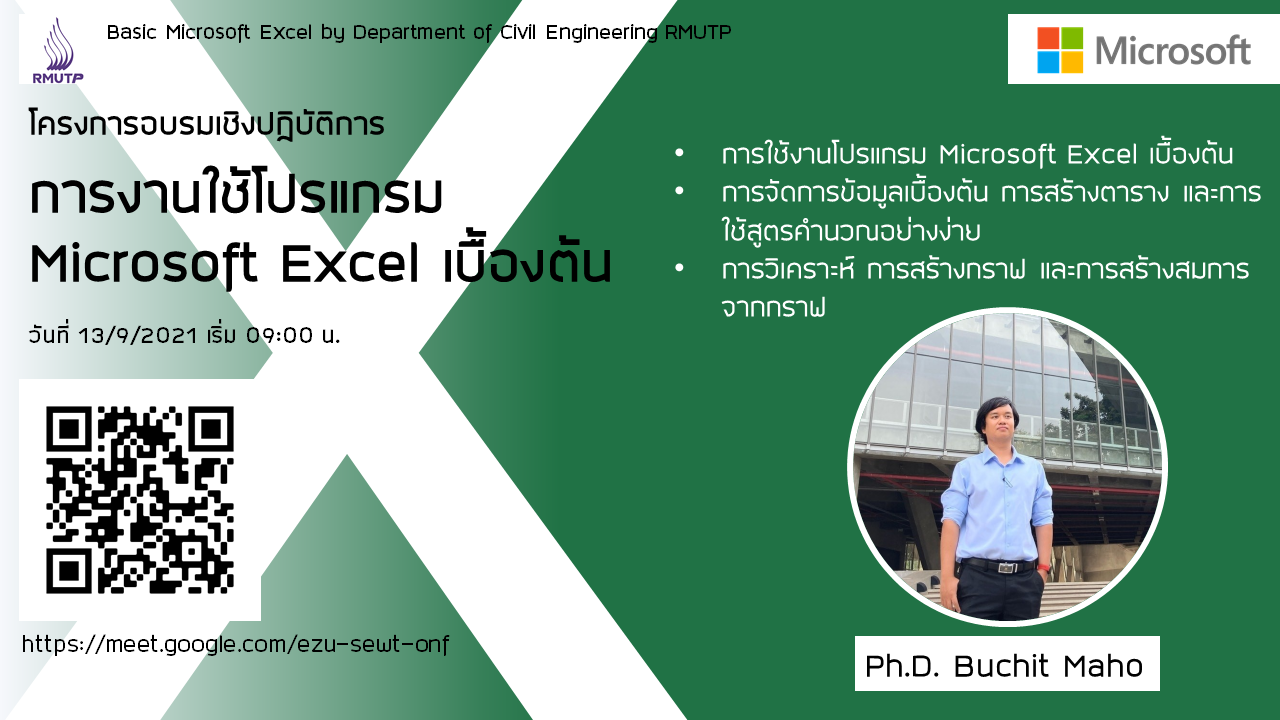 RMUTP

Basic Microsoft Excel by Department of Civil Engineering RMUTP

Microsoft

โครงการอบรมเชิงปฏิบัติการ

การงานใช้โปรแกรม Microsoft Excel เบื้องต้น

วันที่ 13/9/2021 เริ่ม 09:00 น.

https://meet.google.com/ezu-sewt-onf

• การใช้งานโปรแกรม Microsoft Excel เบื้องต้น
• การจัดการข้อมูลเบื้องต้น การสร้างตาราง และการใช้สูตรคำนวณอย่างง่าย
• การวิเคราะห์ การสร้างกราฟ และการสร้างสมการจากกราฟ

Ph.D. Buchit Maho